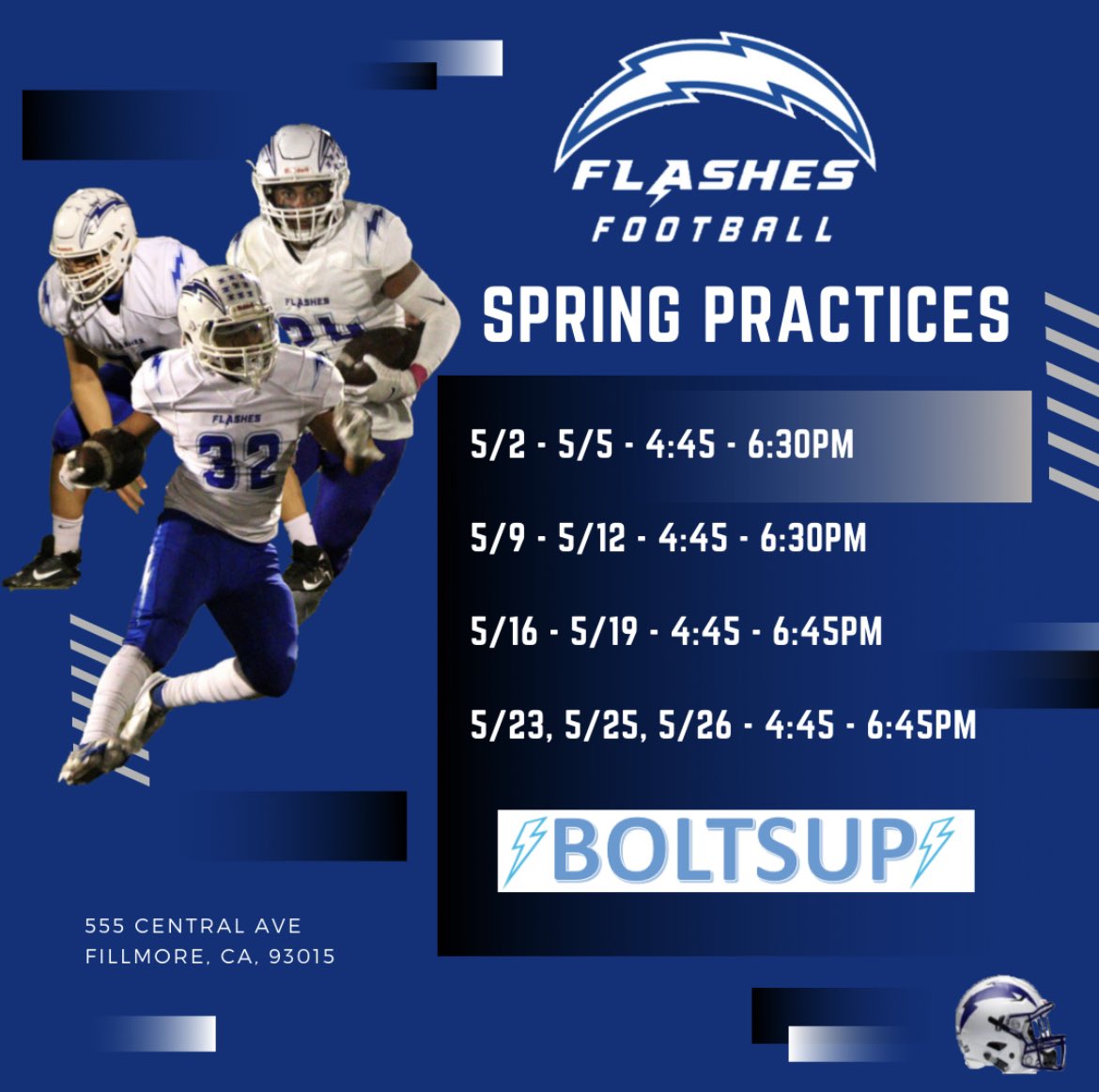 FLASHES
FOOTBALL

SPRING PRACTICES

5/2 - 5/5 - 4:45 - 6:30PM

5/9 - 5/12 - 4:45 - 6:30PM

5/16 - 5/19 - 4:45 - 6:45PM

5/23, 5/25, 5/26 - 4:45 - 6:45PM

BOLTSUP

FLASHES 32

FLASHES

555 CENTRAL AVE
FILLMORE, CA, 93015